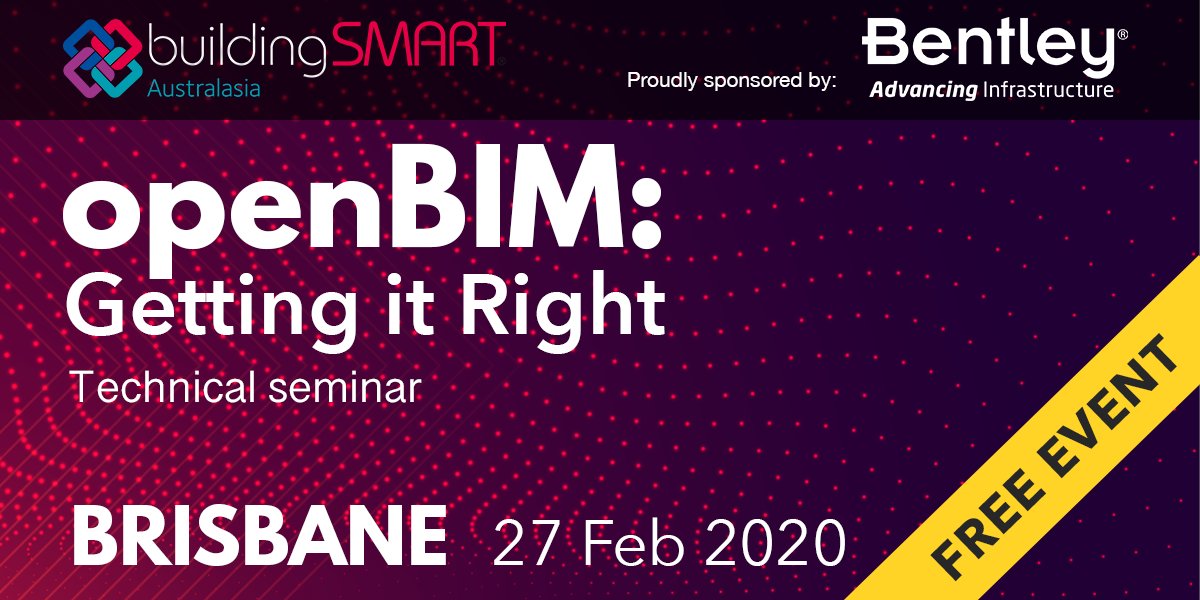 buildingSMART
Australasia

Proudly sponsored by:

Bentley®
Advancing Infrastructure

openBIM:
Getting it Right

Technical seminar

BRISBANE 27 Feb 2020

FREE EVENT